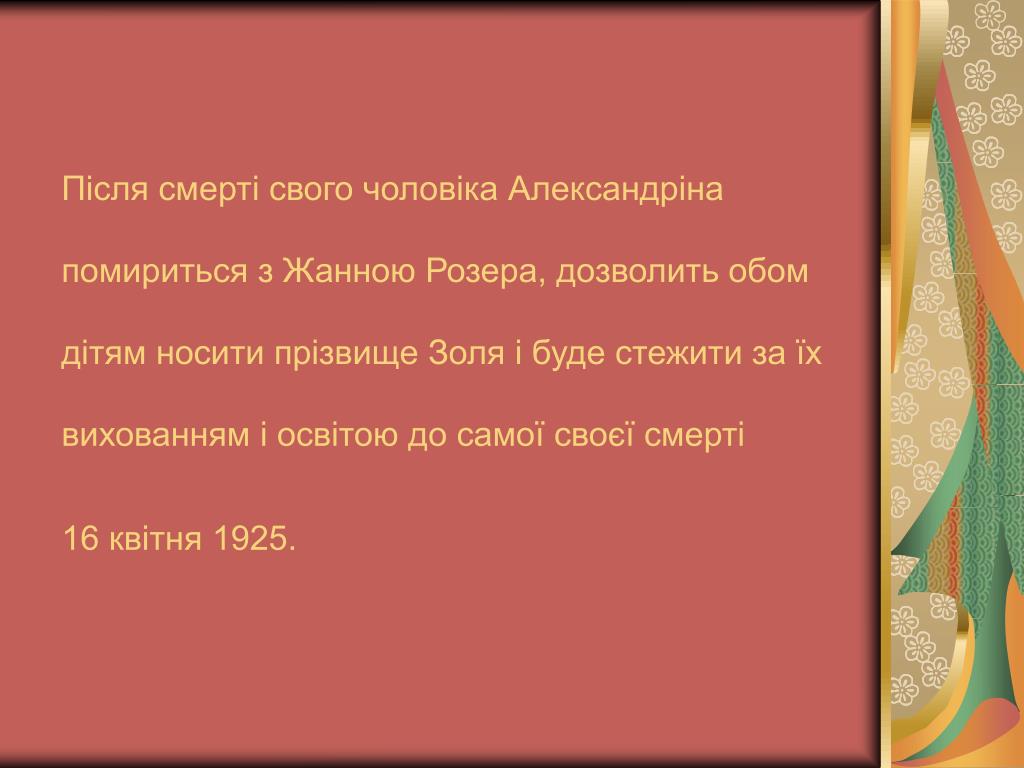 Після смерті свого чоловіка Александріна помириться з Жанною Розера, дозволить обом дітям носити прізвище Золя і буде стежити за їх вихованням і освітою до самої своєї смерті

16 квітня 1925.